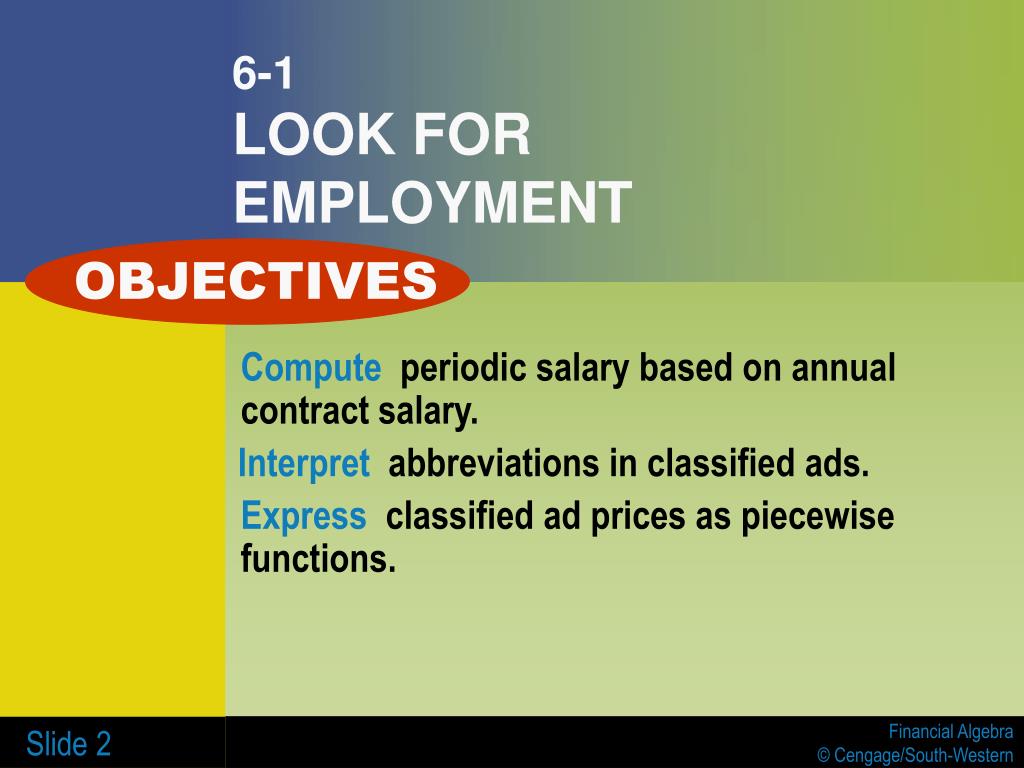 6-1
LOOK FOR EMPLOYMENT

OBJECTIVES

Compute periodic salary based on annual contract salary.

Interpret abbreviations in classified ads.

Express classified ad prices as piecewise functions.

Slide 2

Financial Algebra
© Cengage/South-Western